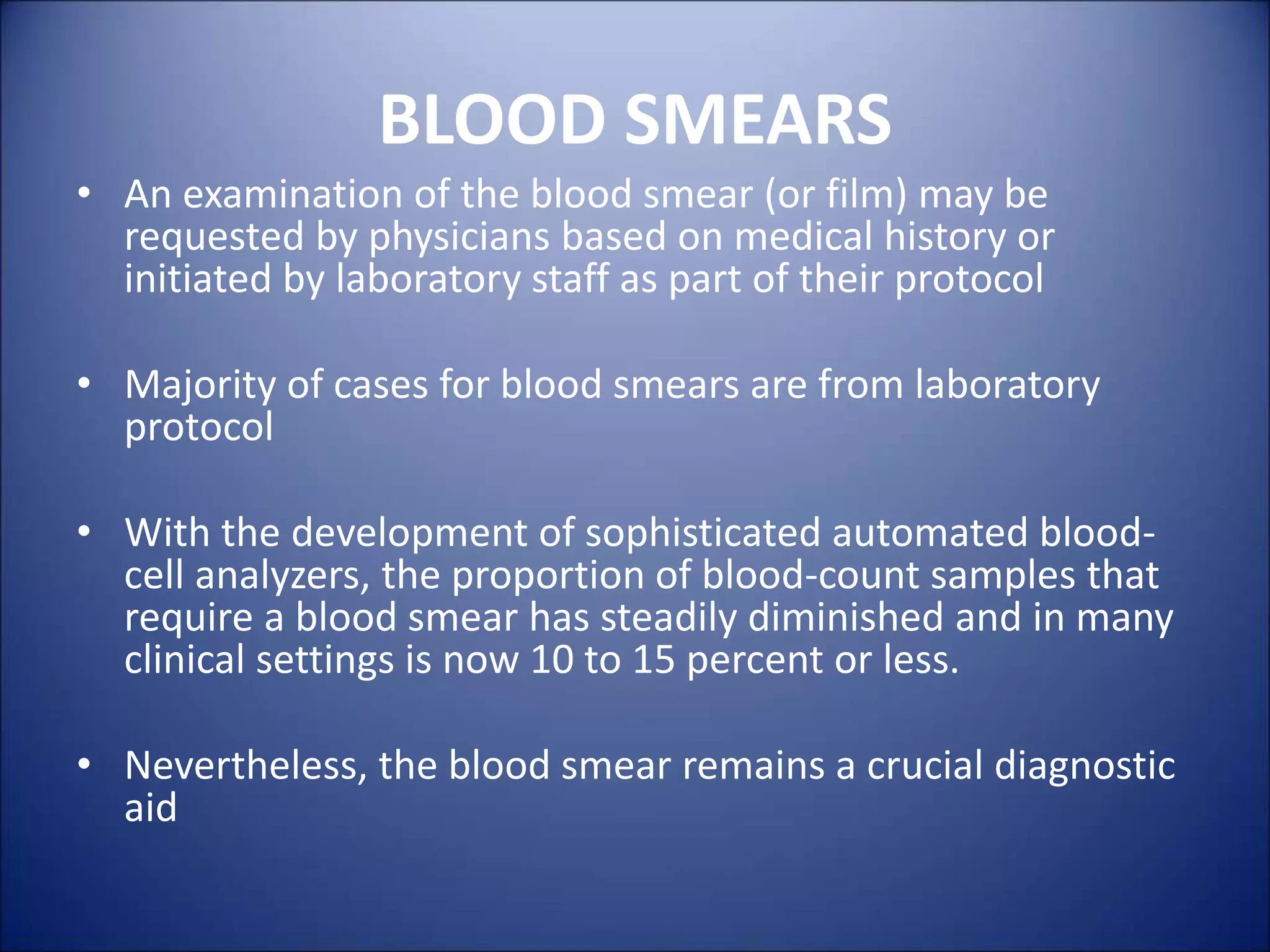 BLOOD SMEARS

• An examination of the blood smear (or film) may be requested by physicians based on medical history or initiated by laboratory staff as part of their protocol

• Majority of cases for blood smears are from laboratory protocol

• With the development of sophisticated automated blood-cell analyzers, the proportion of blood-count samples that require a blood smear has steadily diminished and in many clinical settings is now 10 to 15 percent or less.

• Nevertheless, the blood smear remains a crucial diagnostic aid